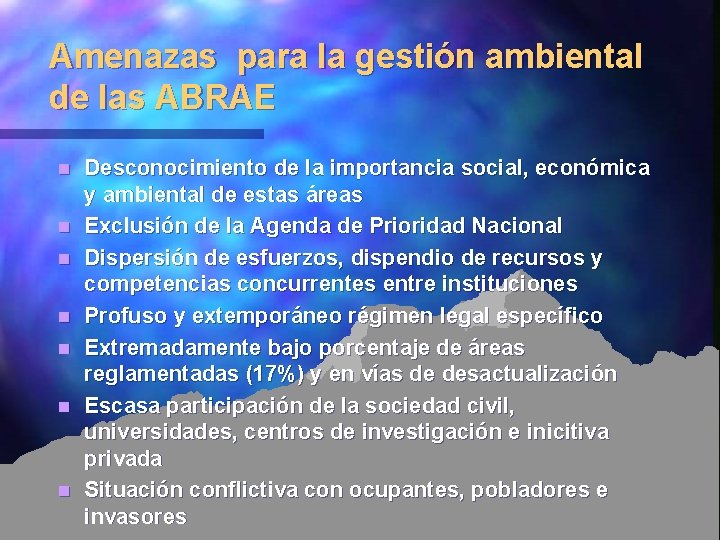 Amenazas para la gestión ambiental de las ABRAE

- Desconocimiento de la importancia social, económica y ambiental de estas áreas
- Exclusión de la Agenda de Prioridad Nacional
- Dispersión de esfuerzos, dispendio de recursos y competencias concurrentes entre instituciones
- Profuso y extemporáneo régimen legal específico
- Extremadamente bajo porcentaje de áreas reglamentadas (17%) y en vías de desactualización
- Escasa participación de la sociedad civil, universidades, centros de investigación e inicitiva privada
- Situación conflictiva con ocupantes, pobladores e invasores